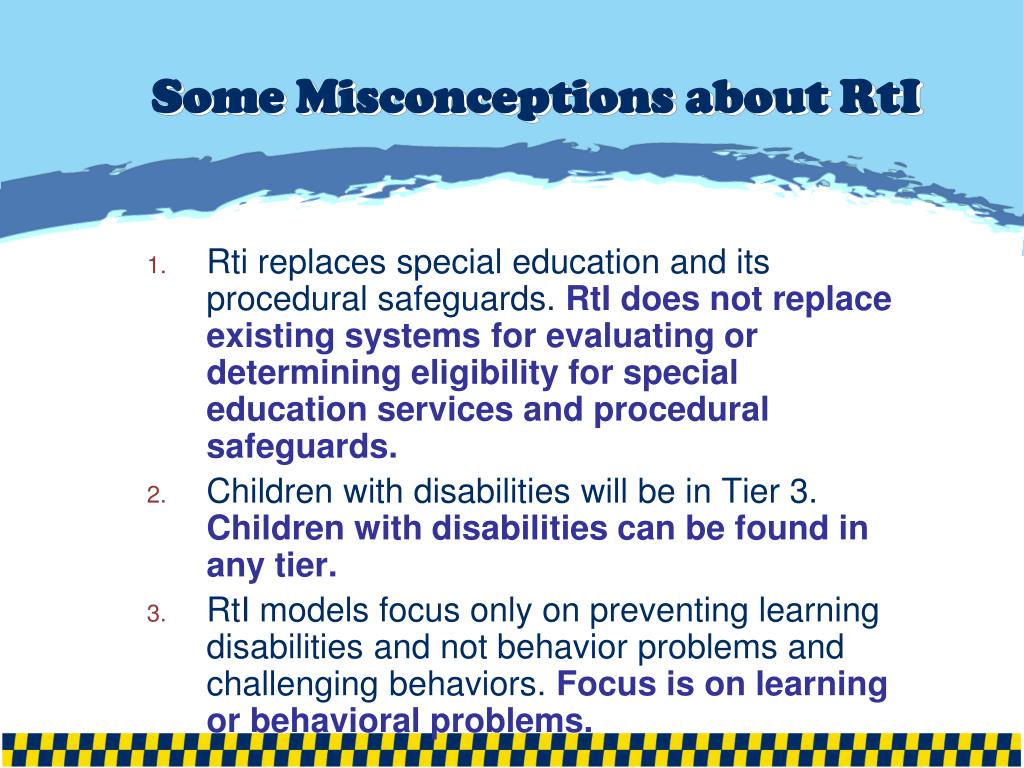 Some Misconceptions about RtI

1. Rti replaces special education and its procedural safeguards. RtI does not replace existing systems for evaluating or determining eligibility for special education services and procedural safeguards.
2. Children with disabilities will be in Tier 3. Children with disabilities can be found in any tier.
3. RtI models focus only on preventing learning disabilities and not behavior problems and challenging behaviors. Focus is on learning or behavioral problems.